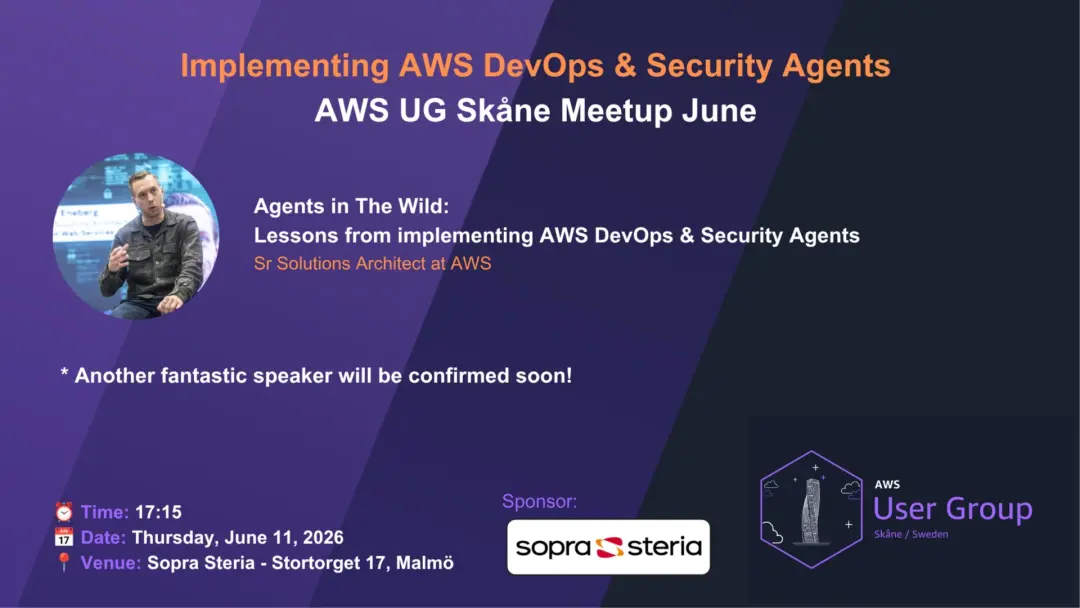 Implementing AWS DevOps & Security Agents
AWS UG Skåne Meetup June

Agents in The Wild:
Lessons from implementing AWS DevOps & Security Agents
Sr Solutions Architect at AWS

* Another fantastic speaker will be confirmed soon!

⏰ Time: 17:15
📅 Date: Thursday, June 11, 2026
📍 Venue: Sopra Steria - Stortorget 17, Malmö

Sponsor:
sopra steria

AWS
User Group
Skåne / Sweden